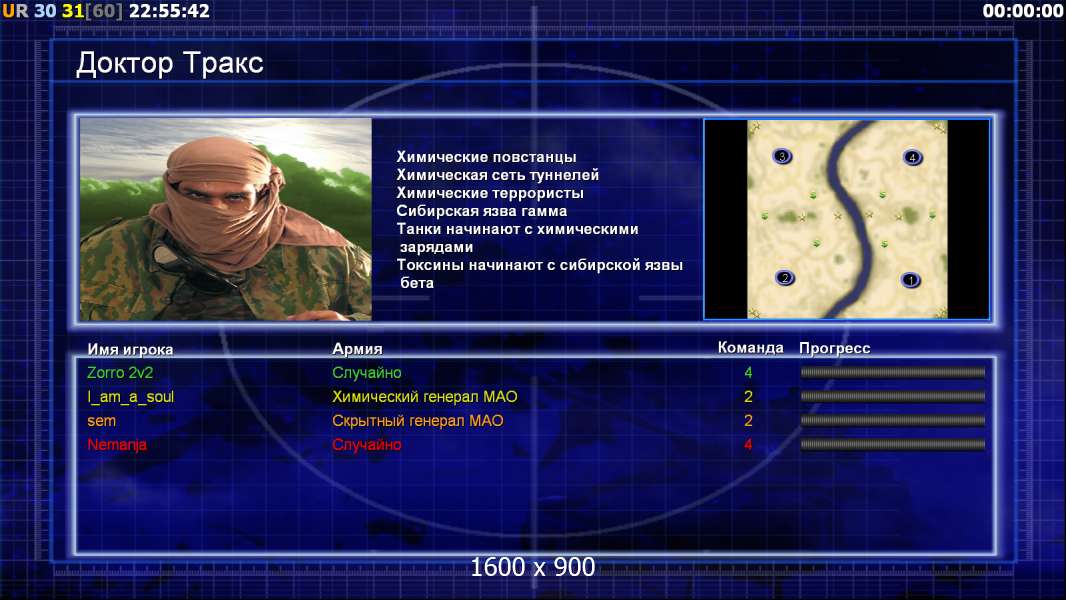 UR 30 31[60] 22:55:42
00:00:00

Доктор Тракс

Химические повстанцы
Химическая сеть туннелей
Химические террористы
Сибирская язва гамма
Танки начинают с химическими зарядами
Токсины начинают с сибирской язвы бета

3
4
2
1

| Имя игрока | Армия | Команда | Прогресс |
|---|---|---|---|
| Zorro 2v2 | Случайно | 4 | |
| I_am_a_soul | Химический генерал МАО | 2 | |
| sem | Скрытный генерал МАО | 2 | |
| Nemanja | Случайно | 4 | |

1600 x 900